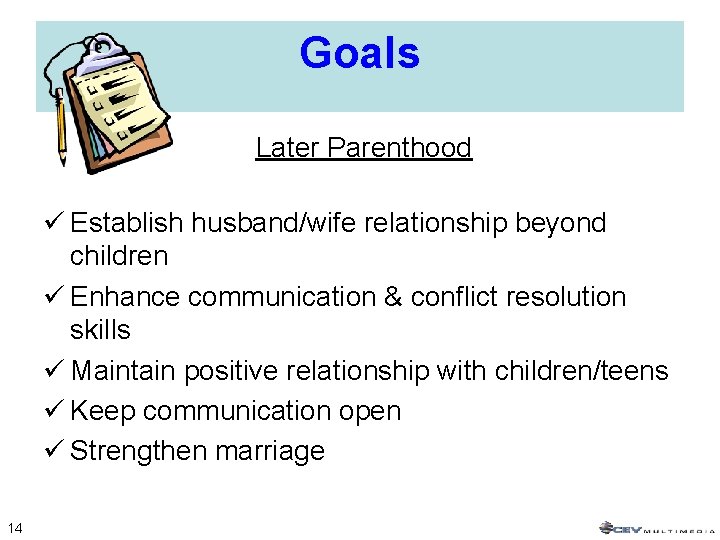 Goals

Later Parenthood

✓ Establish husband/wife relationship beyond children
✓ Enhance communication & conflict resolution skills
✓ Maintain positive relationship with children/teens
✓ Keep communication open
✓ Strengthen marriage

14

CEV MULTIMEDIA